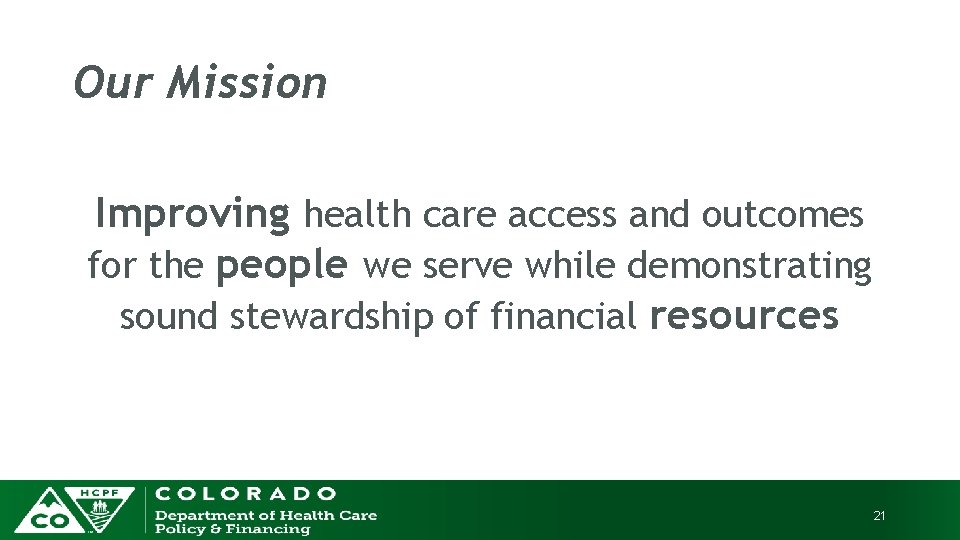 Our Mission

Improving health care access and outcomes for the people we serve while demonstrating sound stewardship of financial resources

HCPF
CO
COLORADO
Department of Health Care Policy & Financing

21